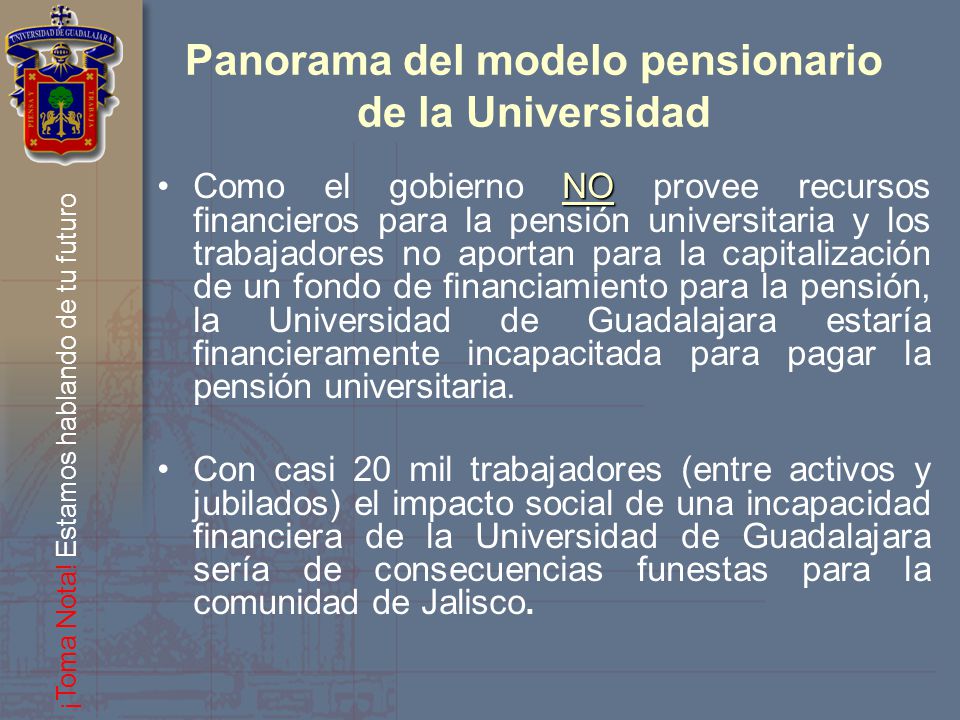 UNIVERSIDAD DE GUADALAJARA

PIENSA Y TRABAJA

¡Toma Nota! Estamos hablando de tu futuro

Panorama del modelo pensionario de la Universidad

• Como el gobierno NO provee recursos financieros para la pensión universitaria y los trabajadores no aportan para la capitalización de un fondo de financiamiento para la pensión, la Universidad de Guadalajara estaría financieramente incapacitada para pagar la pensión universitaria.

• Con casi 20 mil trabajadores (entre activos y jubilados) el impacto social de una incapacidad financiera de la Universidad de Guadalajara sería de consecuencias funestas para la comunidad de Jalisco.